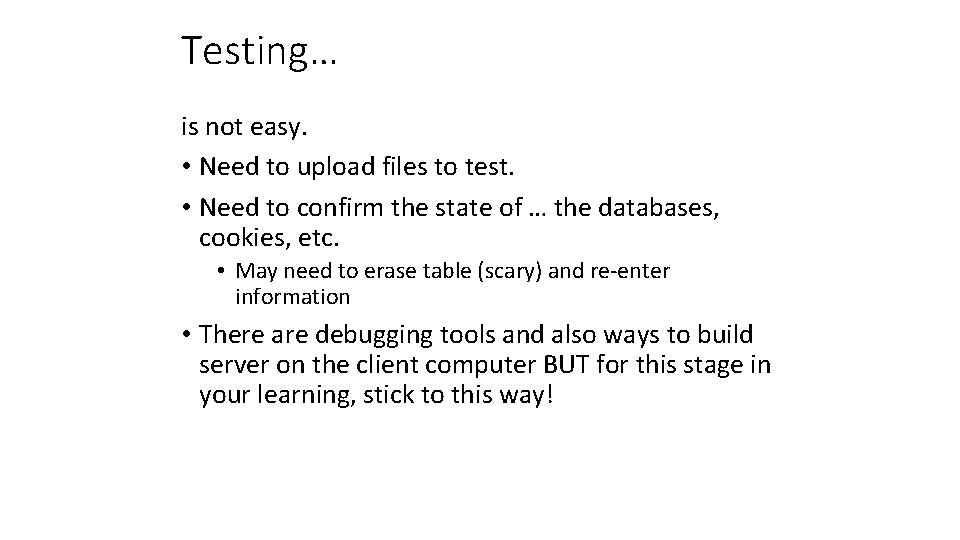 Testing…

is not easy.

• Need to upload files to test.

• Need to confirm the state of … the databases, cookies, etc.

• May need to erase table (scary) and re-enter information

• There are debugging tools and also ways to build server on the client computer BUT for this stage in your learning, stick to this way!